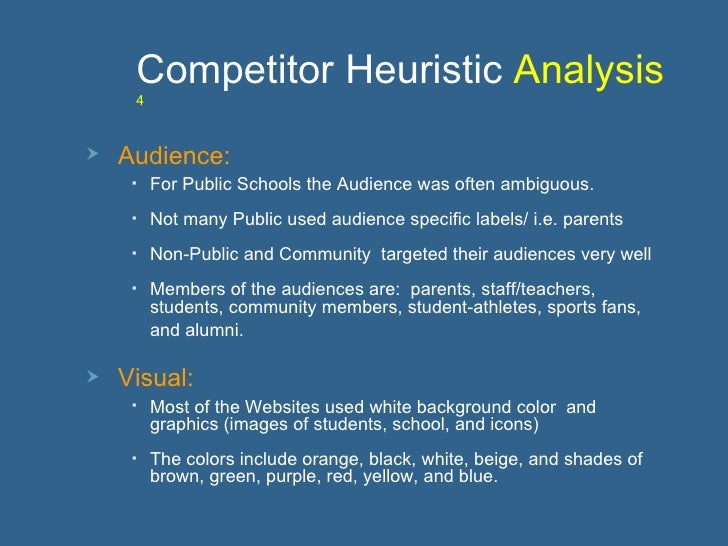 Competitor Heuristic Analysis
4

Audience:

For Public Schools the Audience was often ambiguous.

Not many Public used audience specific labels/ i.e. parents

Non-Public and Community targeted their audiences very well

Members of the audiences are: parents, staff/teachers, students, community members, student-athletes, sports fans, and alumni.

Visual:

Most of the Websites used white background color and graphics (images of students, school, and icons)

The colors include orange, black, white, beige, and shades of brown, green, purple, red, yellow, and blue.